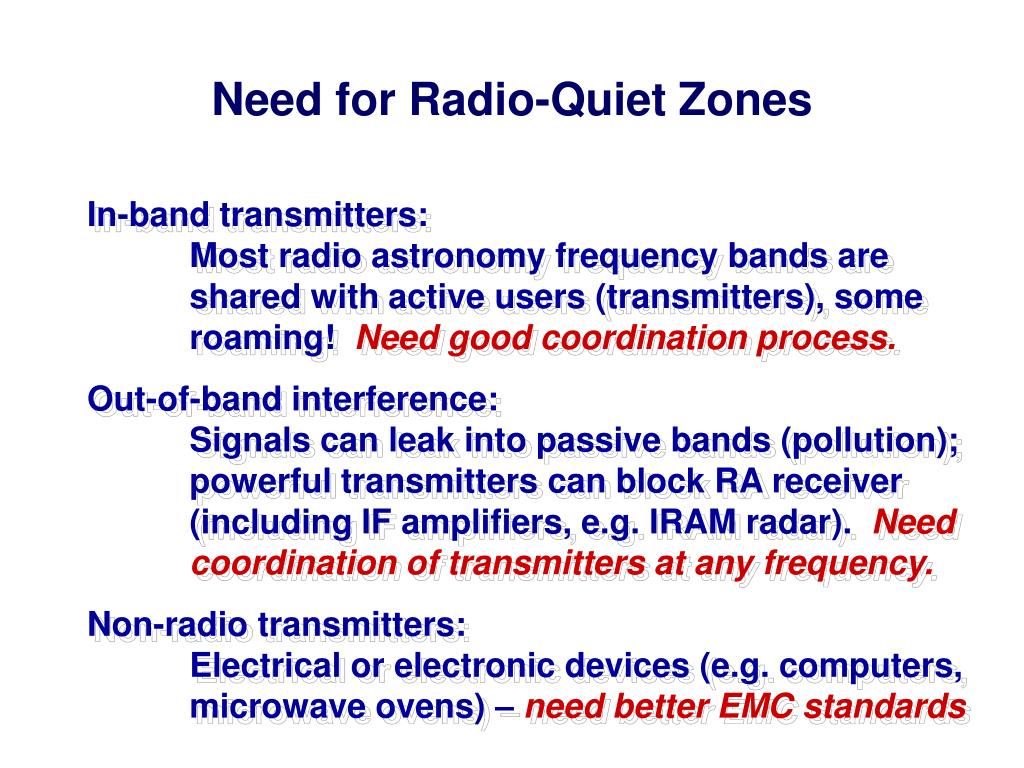 Need for Radio-Quiet Zones

In-band transmitters:
Most radio astronomy frequency bands are shared with active users (transmitters), some roaming! Need good coordination process.

Out-of-band interference:
Signals can leak into passive bands (pollution); powerful transmitters can block RA receiver (including IF amplifiers, e.g. IRAM radar). Need coordination of transmitters at any frequency.

Non-radio transmitters:
Electrical or electronic devices (e.g. computers, microwave ovens) – need better EMC standards